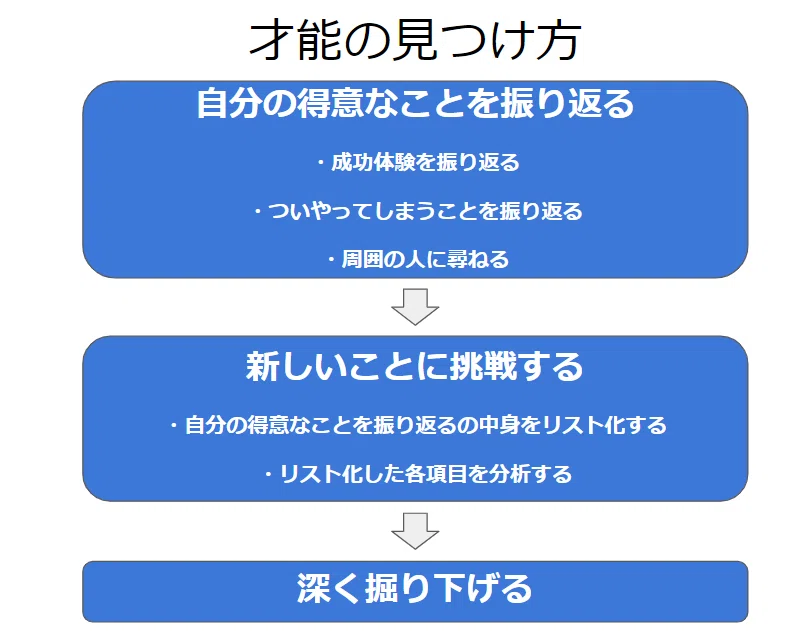 才能の見つけ方

自分の得意なことを振り返る

・成功体験を振り返る

・ついやってしまうことを振り返る

・周囲の人に尋ねる

新しいことに挑戦する

・自分の得意なことを振り返るの中身をリスト化する

・リスト化した各項目を分析する

深く掘り下げる